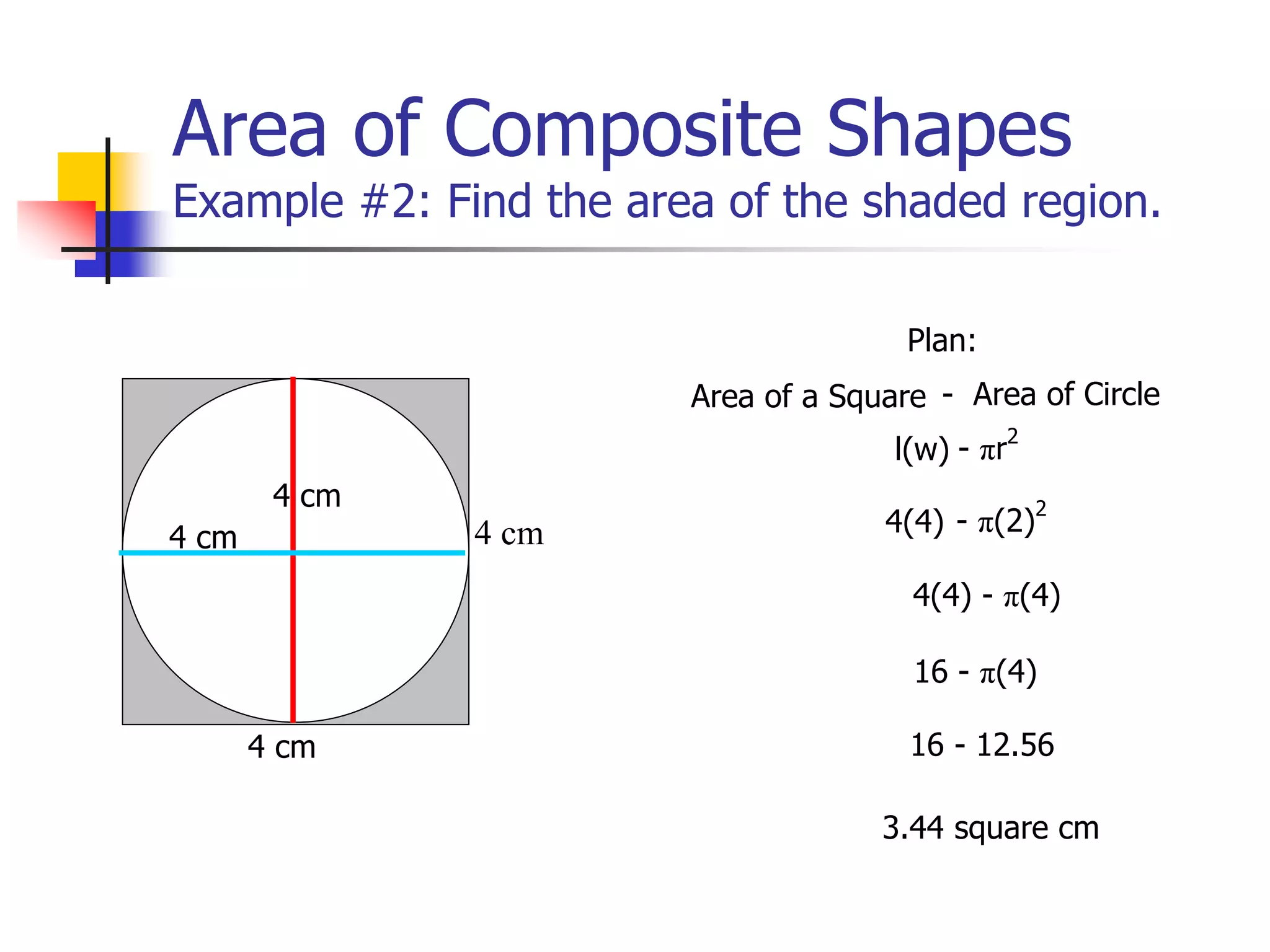 Area of Composite Shapes
Example #2: Find the area of the shaded region.

4 cm

4 cm

4 cm

4 cm

Plan:

Area of a Square - Area of Circle

$l(w) - \pi r^2$

$4(4) - \pi(2)^2$

$4(4) - \pi(4)$

$16 - \pi(4)$

16 - 12.56

3.44 square cm